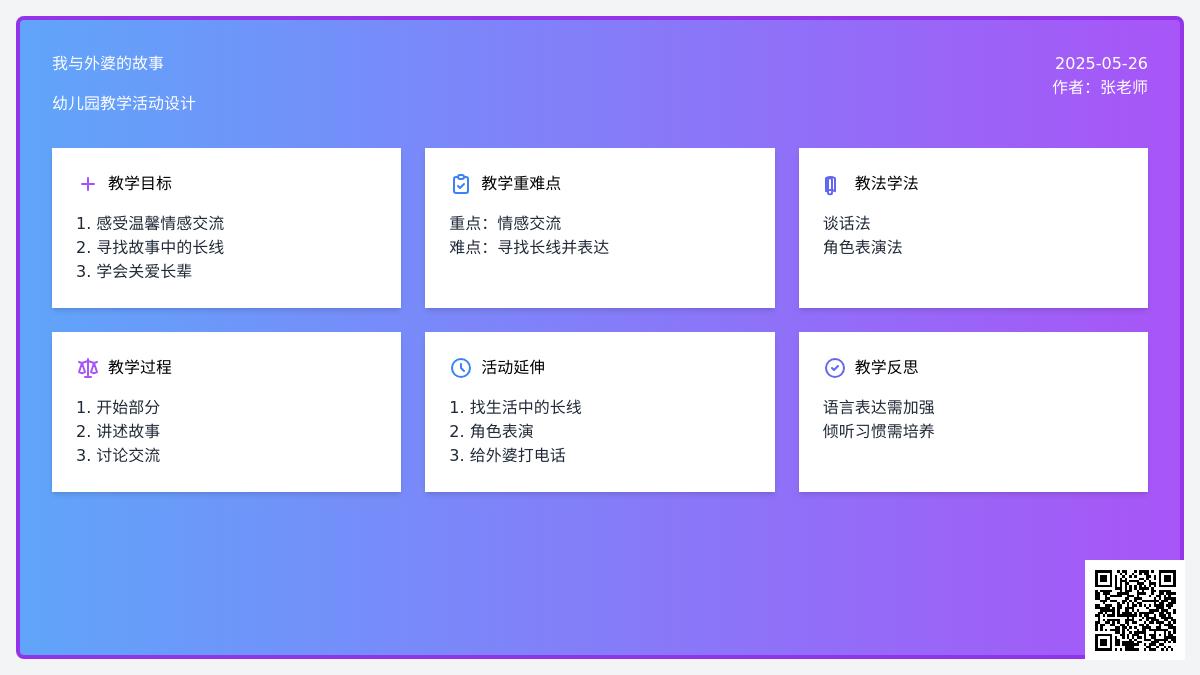 我与外婆的故事

幼儿园教学活动设计

2025-05-26
作者：张老师

教学目标

1. 感受温馨情感交流
2. 寻找故事中的长线
3. 学会关爱长辈

教学重难点

重点：情感交流
难点：寻找长线并表达

教法学法

谈话法
角色表演法

教学过程

1. 开始部分
2. 讲述故事
3. 讨论交流

活动延伸

1. 找生活中的长线
2. 角色表演
3. 给外婆打电话

教学反思

语言表达需加强
倾听习惯需培养